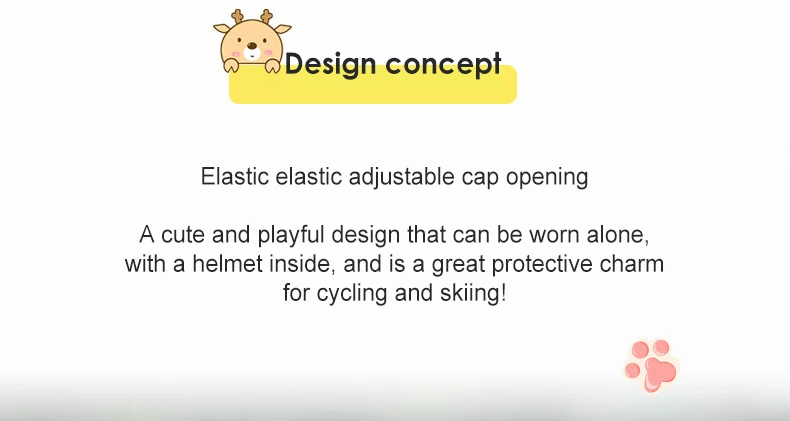 Design concept

Elastic elastic adjustable cap opening

A cute and playful design that can be worn alone, with a helmet inside, and is a great protective charm for cycling and skiing!